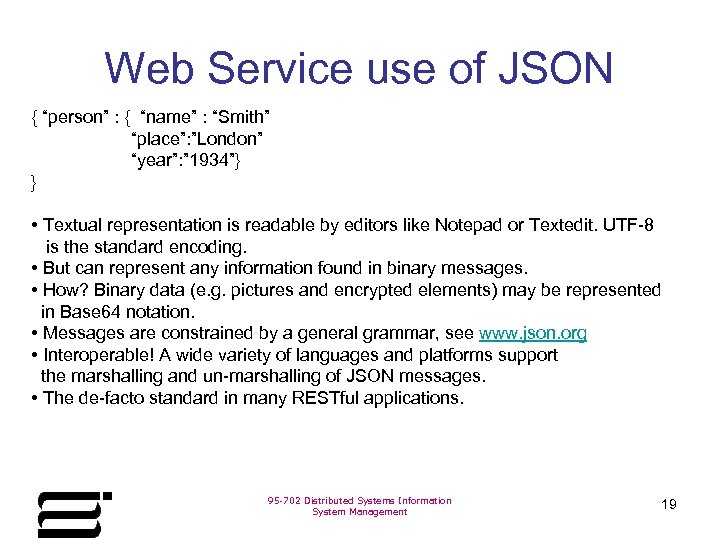 Web Service use of JSON

{ “person” : { “name” : “Smith”
“place”:”London”
“year”:”1934”}
}

• Textual representation is readable by editors like Notepad or Textedit. UTF-8 is the standard encoding.
• But can represent any information found in binary messages.
• How? Binary data (e.g. pictures and encrypted elements) may be represented in Base64 notation.
• Messages are constrained by a general grammar, see www.json.org
• Interoperable! A wide variety of languages and platforms support the marshalling and un-marshalling of JSON messages.
• The de-facto standard in many RESTful applications.

95-702 Distributed Systems Information System Management

19